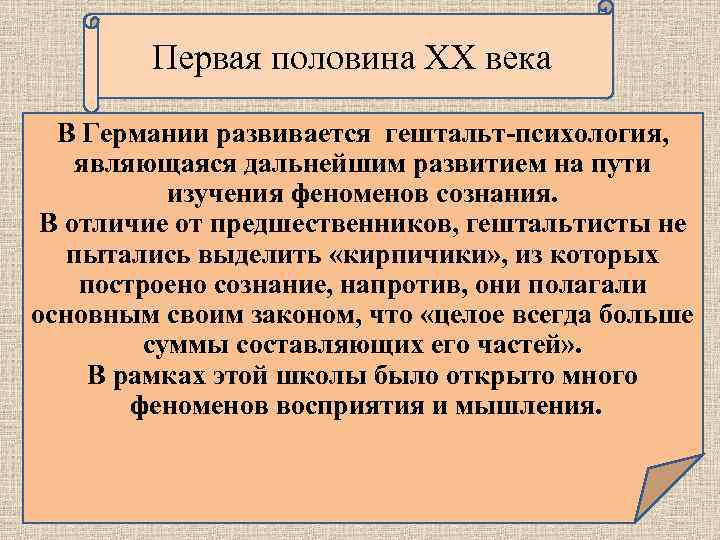 Первая половина XX века

В Германии развивается гештальт-психология, являющаяся дальнейшим развитием на пути изучения феноменов сознания.
В отличие от предшественников, гештальтисты не пытались выделить «кирпичики», из которых построено сознание, напротив, они полагали основным своим законом, что «целое всегда больше суммы составляющих его частей».
В рамках этой школы было открыто много феноменов восприятия и мышления.